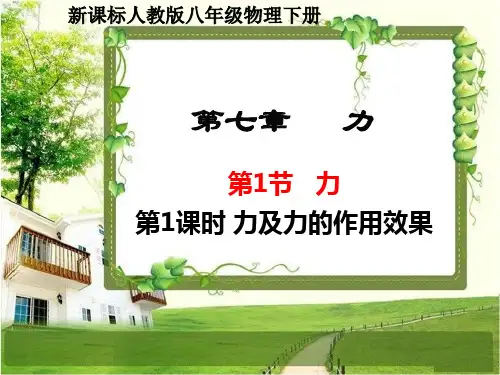 新课标人教版八年级物理下册

第七章　力

第1节　力

第1课时 力及力的作用效果